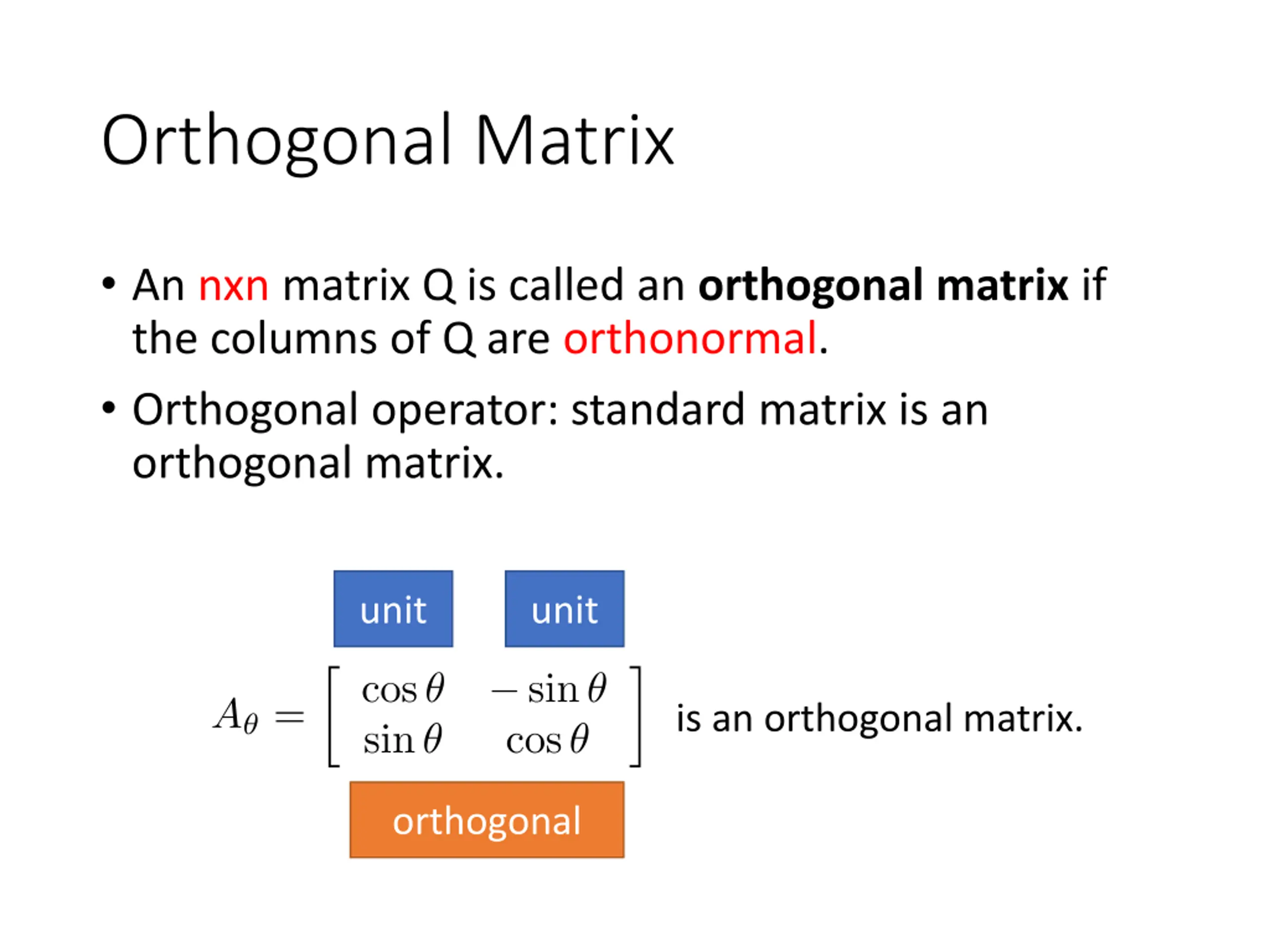 Orthogonal Matrix

• An nxn matrix Q is called an orthogonal matrix if the columns of Q are orthonormal.

• Orthogonal operator: standard matrix is an orthogonal matrix.

unit unit

$A_\theta = \begin{bmatrix} \cos\theta & -\sin\theta \\ \sin\theta & \cos\theta \end{bmatrix}$ is an orthogonal matrix.

orthogonal